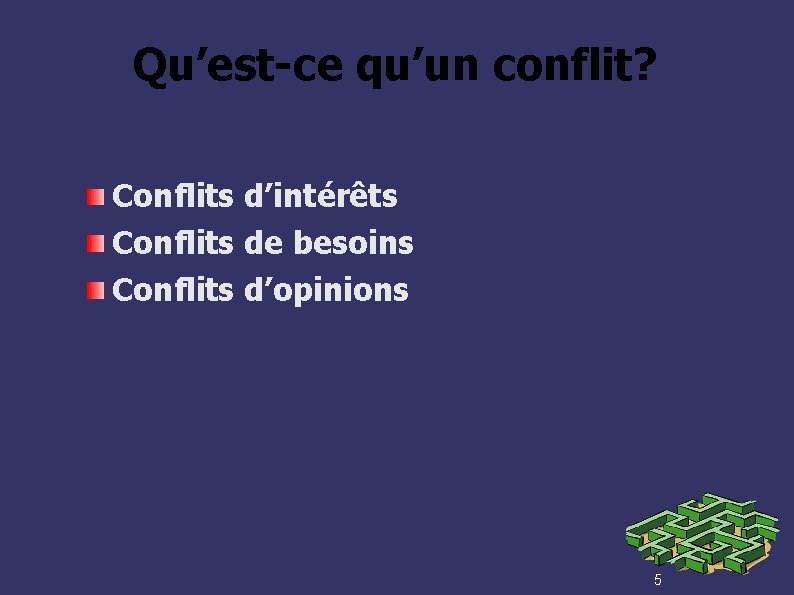 Qu’est-ce qu’un conflit?

Conflits d’intérêts
Conflits de besoins
Conflits d’opinions

5